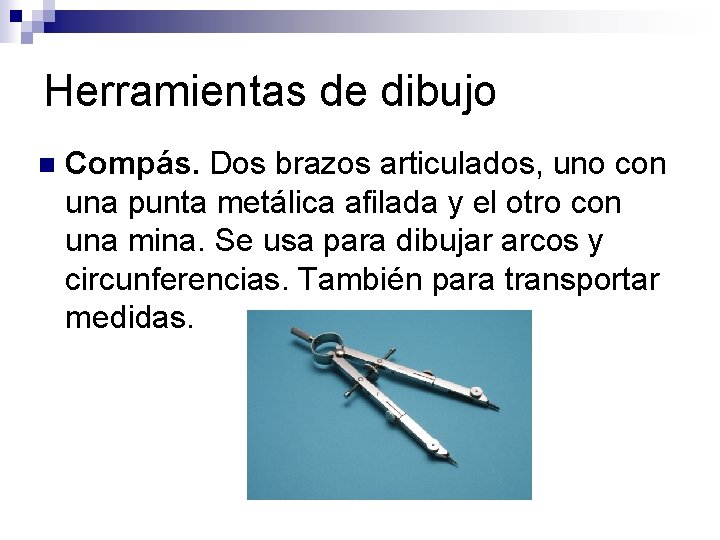 Herramientas de dibujo

Compás. Dos brazos articulados, uno con una punta metálica afilada y el otro con una mina. Se usa para dibujar arcos y circunferencias. También para transportar medidas.